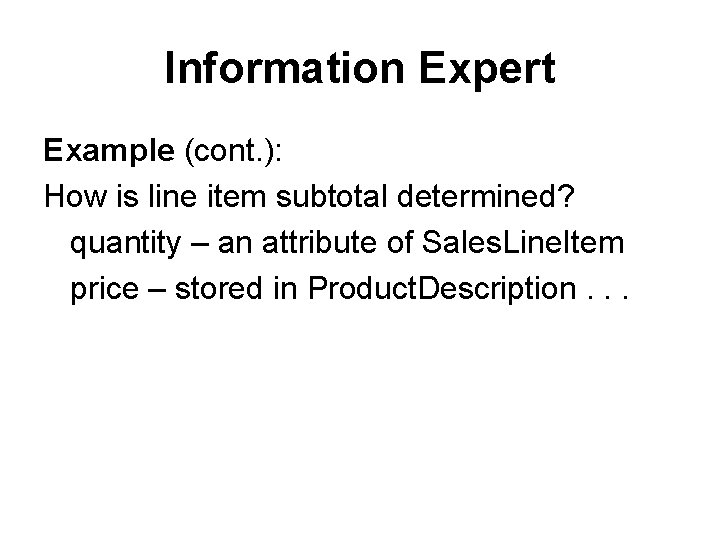 Information Expert

Example (cont.):

How is line item subtotal determined?

quantity – an attribute of SalesLineItem

price – stored in ProductDescription . . .